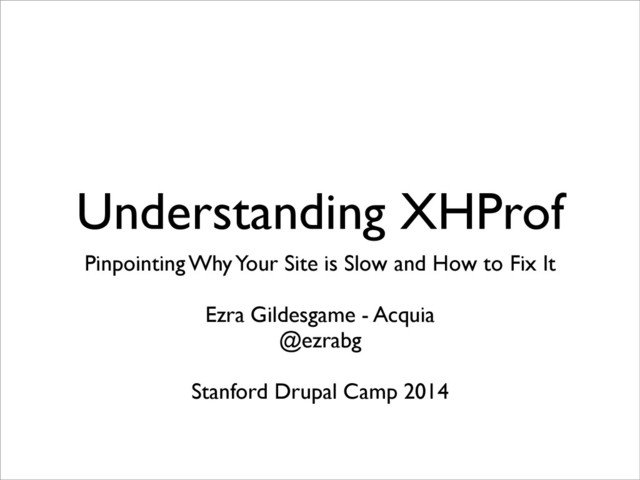 Understanding XHProf

Pinpointing Why Your Site is Slow and How to Fix It

Ezra Gildesgame - Acquia
@ezrabg

Stanford Drupal Camp 2014